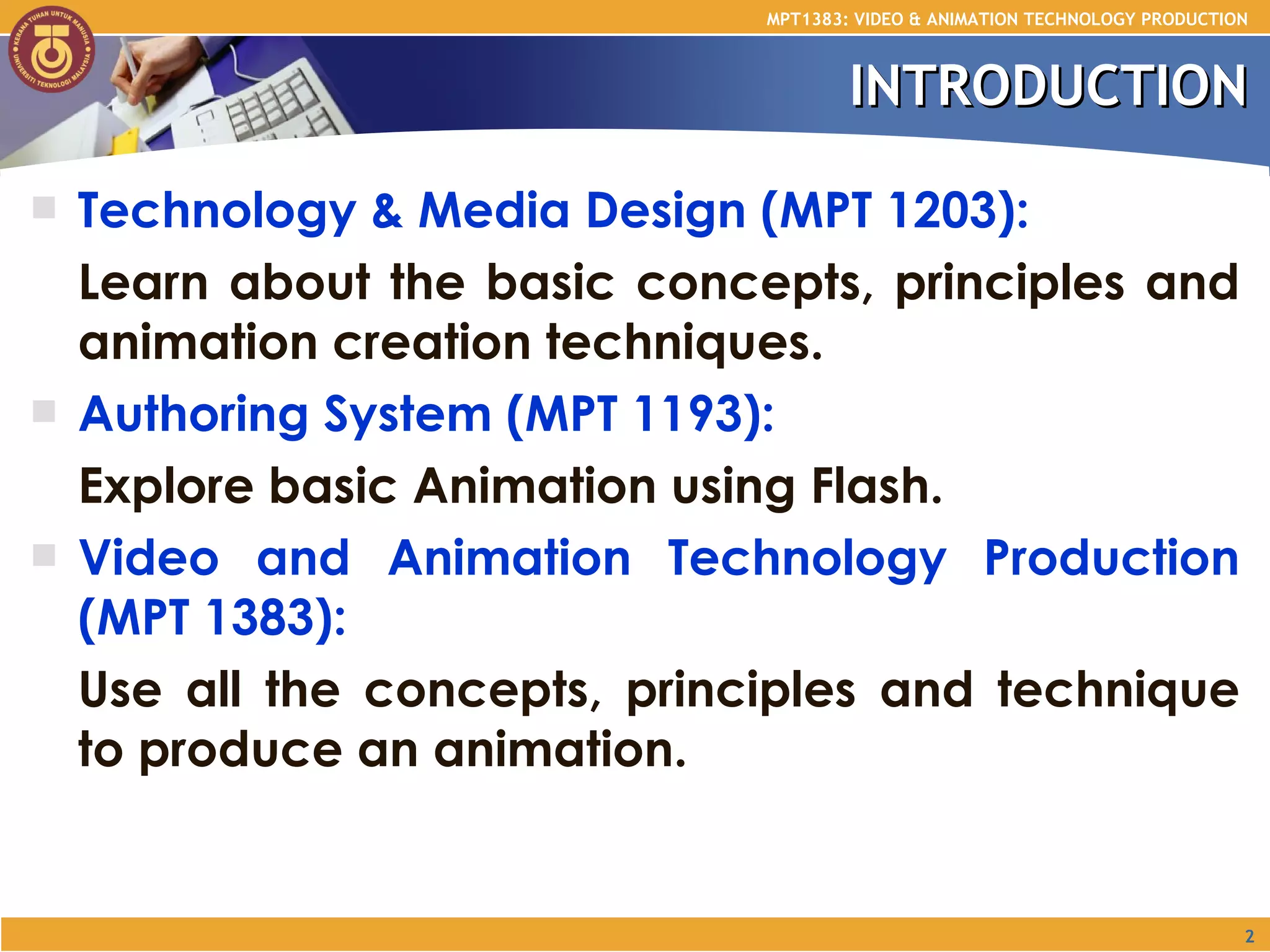 KERANA TUHAN UNTUK MANUSIA
UNIVERSITI TEKNOLOGI MALAYSIA

MPT1383: VIDEO & ANIMATION TECHNOLOGY PRODUCTION

INTRODUCTION

Technology & Media Design (MPT 1203):

Learn about the basic concepts, principles and animation creation techniques.

Authoring System (MPT 1193):

Explore basic Animation using Flash.

Video and Animation Technology Production (MPT 1383):

Use all the concepts, principles and technique to produce an animation.

2